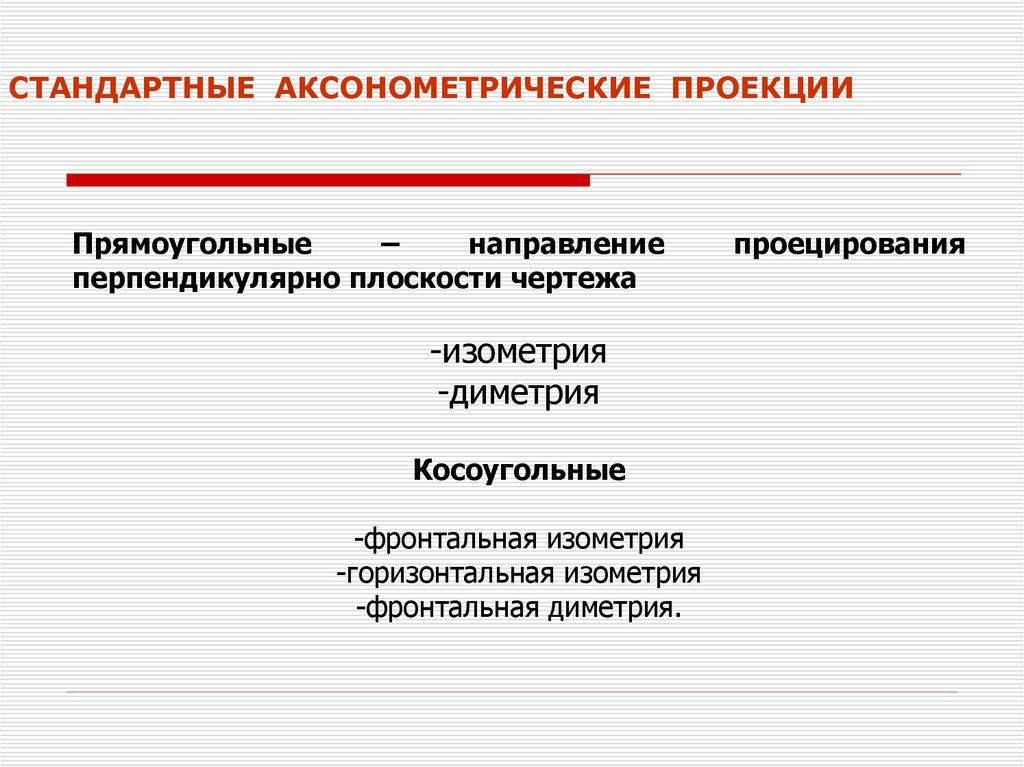 СТАНДАРТНЫЕ АКСОНОМЕТРИЧЕСКИЕ ПРОЕКЦИИ

Прямоугольные – направление проецирования перпендикулярно плоскости чертежа

-изометрия
-диметрия

Косоугольные

-фронтальная изометрия
-горизонтальная изометрия
-фронтальная диметрия.